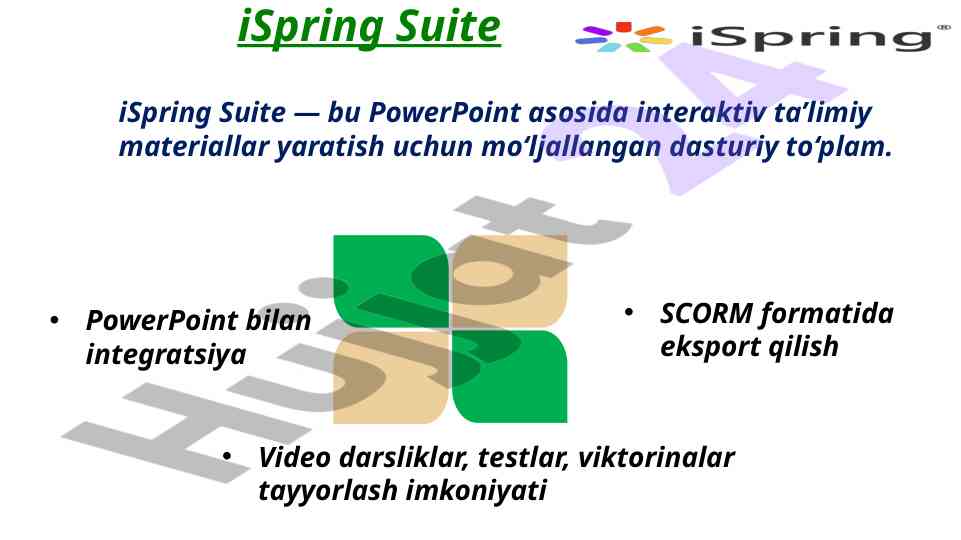 iSpring Suite

iSpring®

iSpring Suite — bu PowerPoint asosida interaktiv ta’limiy materiallar yaratish uchun mo‘ljallangan dasturiy to‘plam.

• PowerPoint bilan integratsiya

• SCORM formatida eksport qilish

• Video darsliklar, testlar, viktorinalar tayyorlash imkoniyati

Hujjat A4